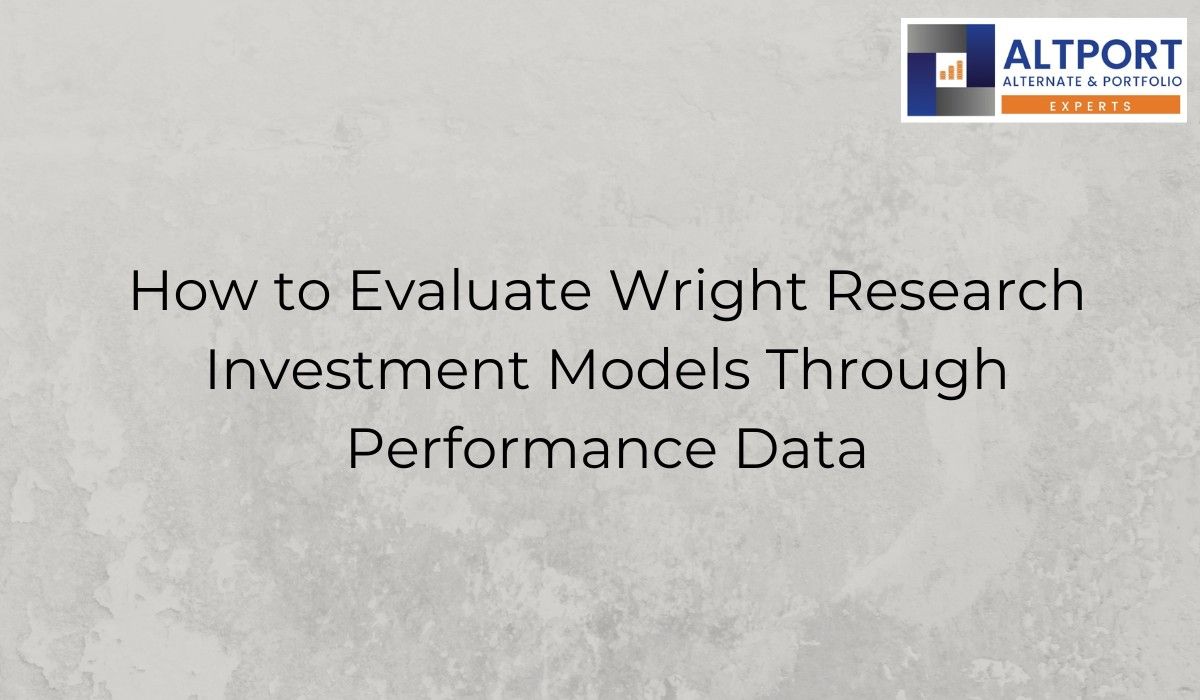 ALTPORT
ALTERNATE & PORTFOLIO
EXPERTS

How to Evaluate Wright Research Investment Models Through Performance Data